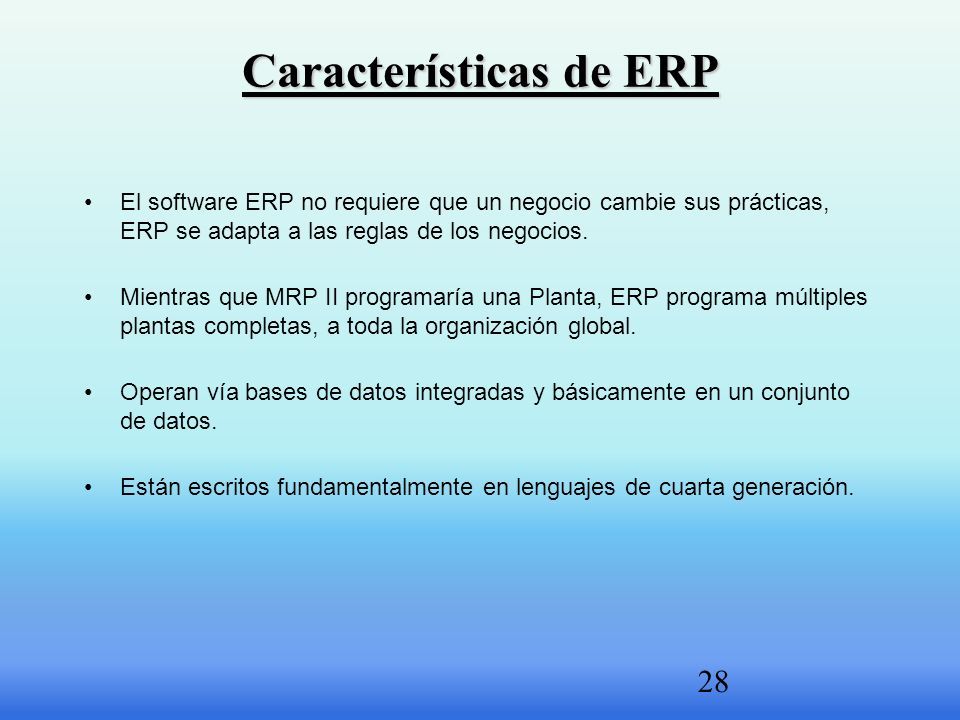 Características de ERP

• El software ERP no requiere que un negocio cambie sus prácticas, ERP se adapta a las reglas de los negocios.

• Mientras que MRP II programaría una Planta, ERP programa múltiples plantas completas, a toda la organización global.

• Operan vía bases de datos integradas y básicamente en un conjunto de datos.

• Están escritos fundamentalmente en lenguajes de cuarta generación.

28